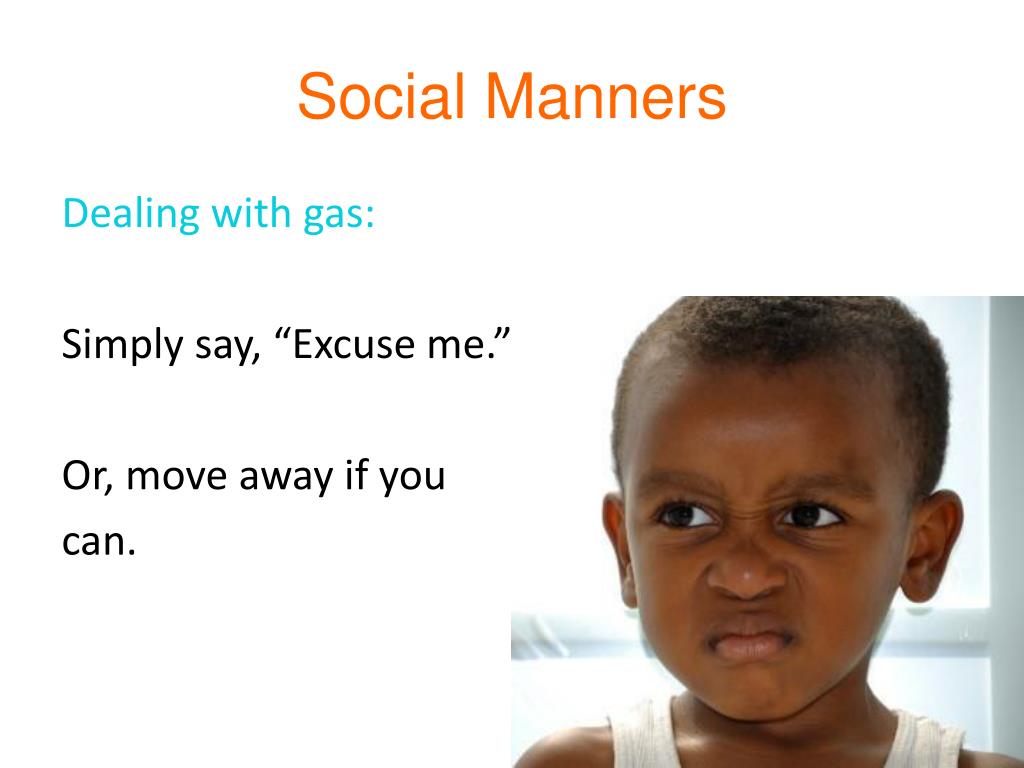 Social Manners

Dealing with gas:

Simply say, “Excuse me.”

Or, move away if you can.